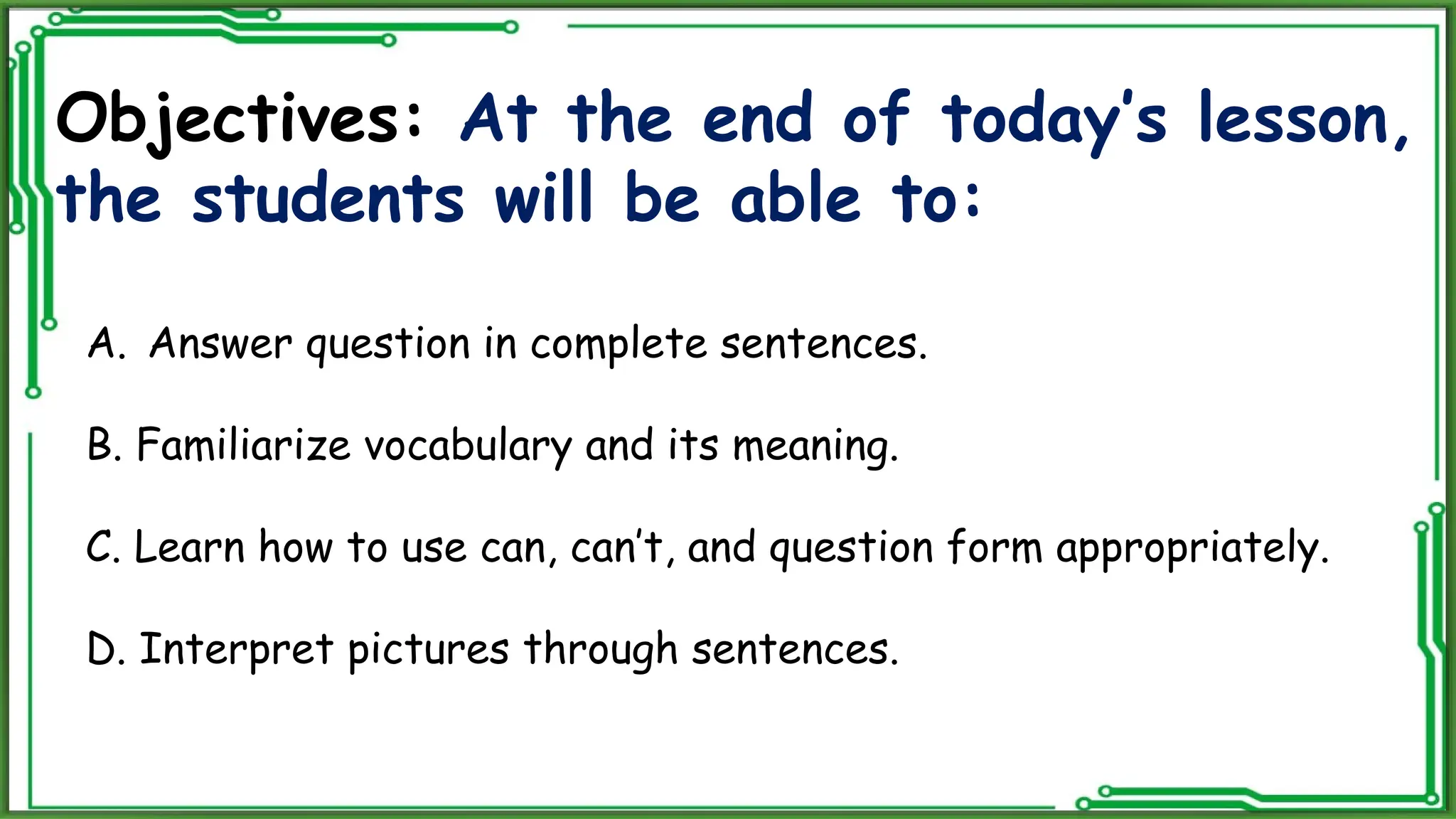 Objectives: At the end of today's lesson, the students will be able to:

A. Answer question in complete sentences.

B. Familiarize vocabulary and its meaning.

C. Learn how to use can, can't, and question form appropriately.

D. Interpret pictures through sentences.